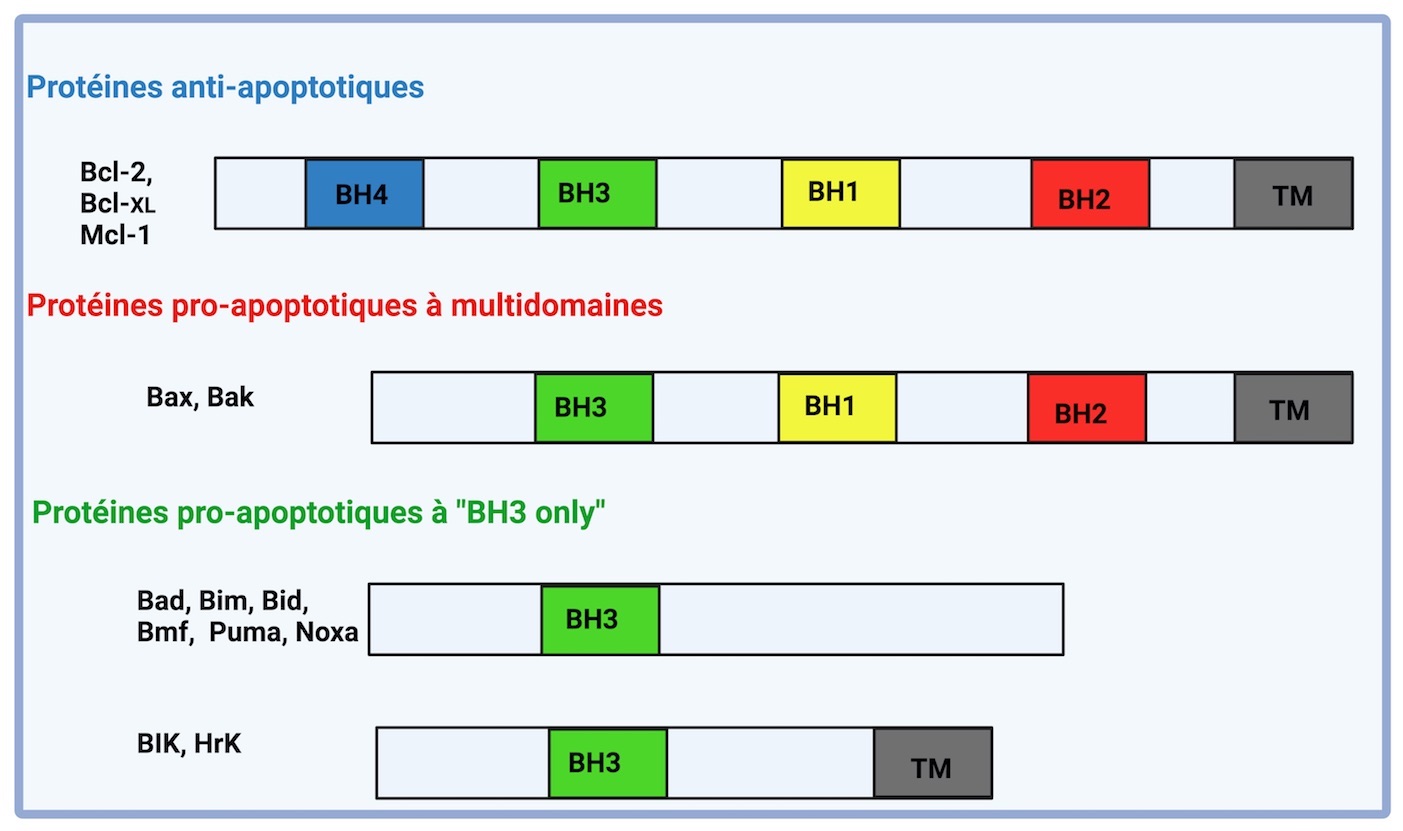 Protéines anti-apoptotiques

Bcl-2,
Bcl-XL
Mcl-1

BH4 BH3 BH1 BH2 TM

Protéines pro-apoptotiques à multidomaines

Bax, Bak

BH3 BH1 BH2 TM

Protéines pro-apoptotiques à "BH3 only"

Bad, Bim, Bid,
Bmf, Puma, Noxa

BH3

BIK, HrK

BH3 TM